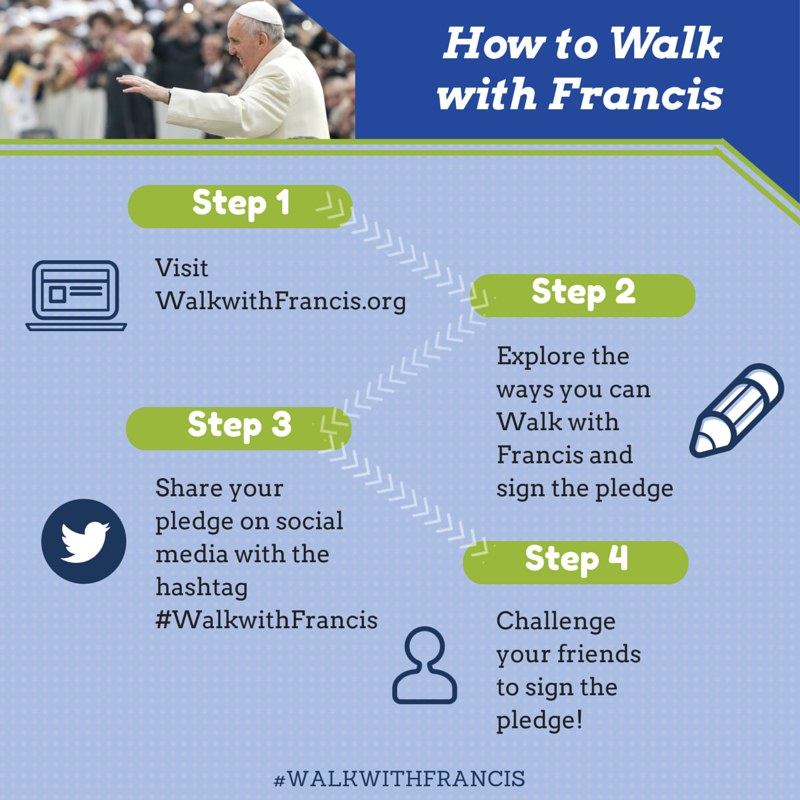 How to Walk with Francis

Step 1

Visit WalkwithFrancis.org

Step 2

Explore the ways you can Walk with Francis and sign the pledge

Step 3

Share your pledge on social media with the hashtag #WalkwithFrancis

Step 4

Challenge your friends to sign the pledge!

#WALKWITHFRANCIS